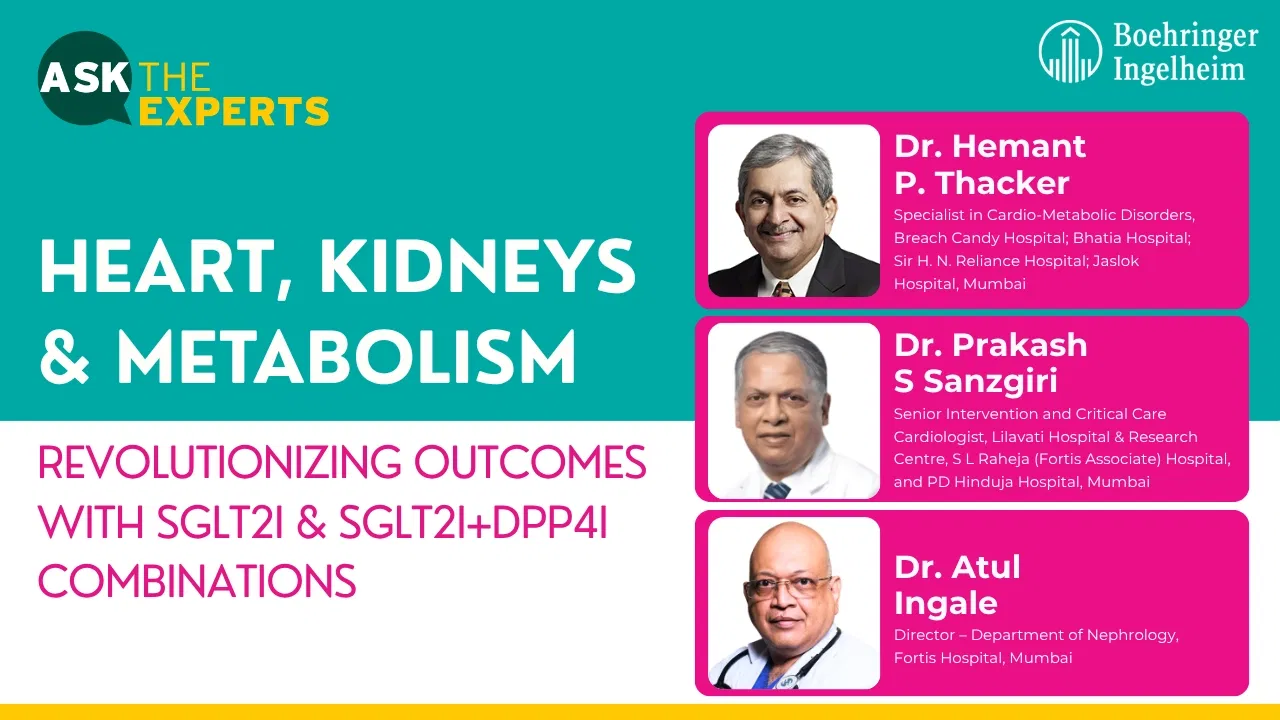 ASK THE EXPERTS

Boehringer Ingelheim

HEART, KIDNEYS & METABOLISM

REVOLUTIONIZING OUTCOMES WITH SGLT2I & SGLT2I+DPP4I COMBINATIONS

Dr. Hemant P. Thacker
Specialist in Cardio-Metabolic Disorders, Breach Candy Hospital; Bhatia Hospital; Sir H. N. Reliance Hospital; Jaslok Hospital, Mumbai

Dr. Prakash S Sanzgiri
Senior Intervention and Critical Care Cardiologist, Lilavati Hospital & Research Centre, S L Raheja (Fortis Associate) Hospital, and PD Hinduja Hospital, Mumbai

Dr. Atul Ingale
Director – Department of Nephrology, Fortis Hospital, Mumbai